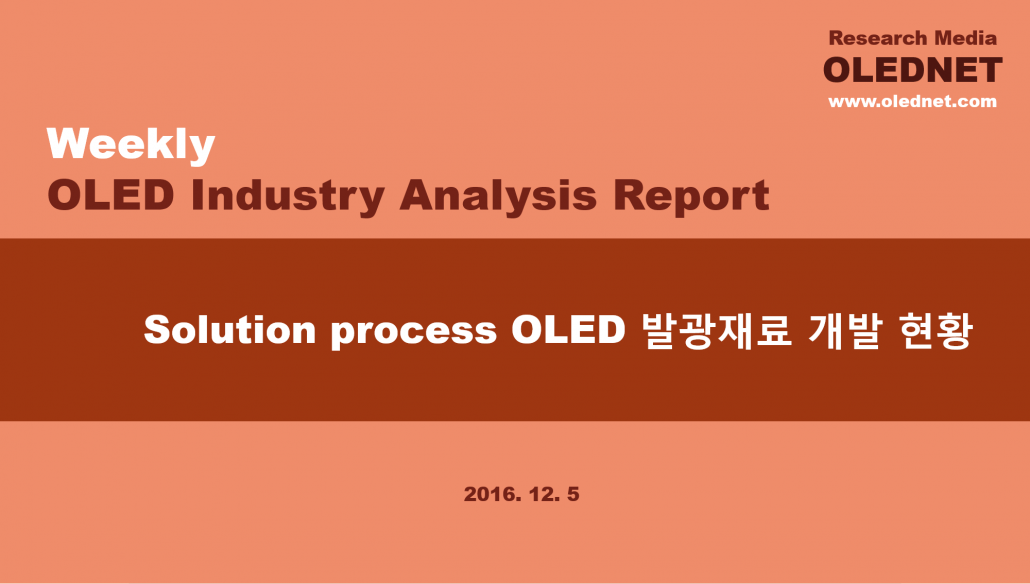 Research Media
OLEDNET
www.olednet.com

Weekly
OLED Industry Analysis Report

Solution process OLED 발광재료 개발 현황

2016. 12. 5